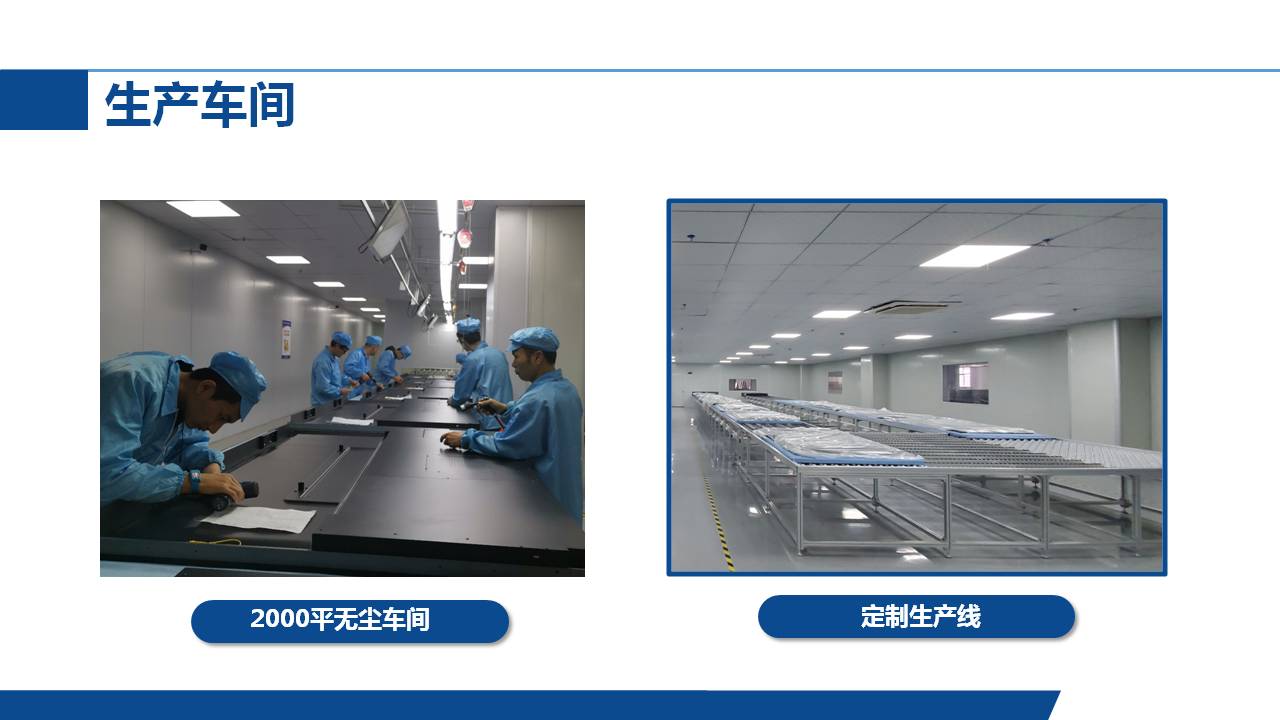 生产车间

2000平无尘车间

定制生产线